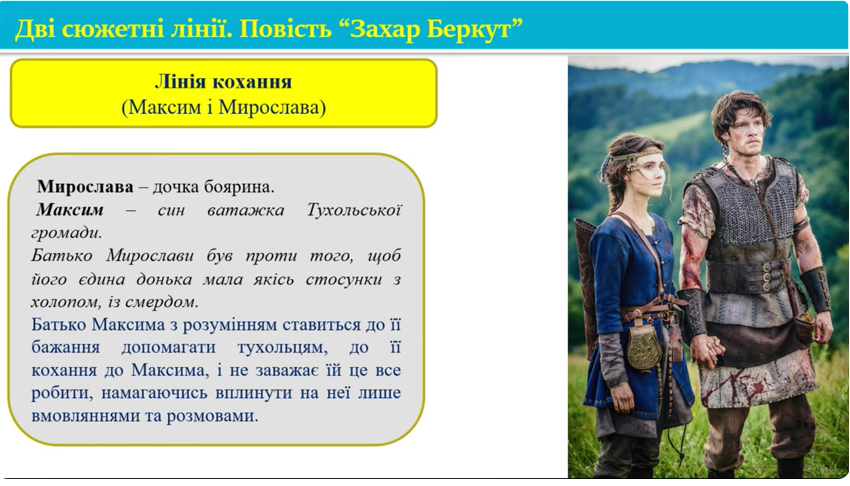 Дві сюжетні лінії. Повість “Захар Беркут”

Лінія кохання
(Максим і Мирослава)

Мирослава – дочка боярина.
Максим – син ватажка Тухольської громади.
Батько Мирослави був проти того, щоб його єдина донька мала якісь стосунки з холопом, із смердом.
Батько Максима з розумінням ставиться до її бажання допомагати тухольцям, до її кохання до Максима, і не заважає їй це все робити, намагаючись вплинути на неї лише вмовляннями та розмовами.